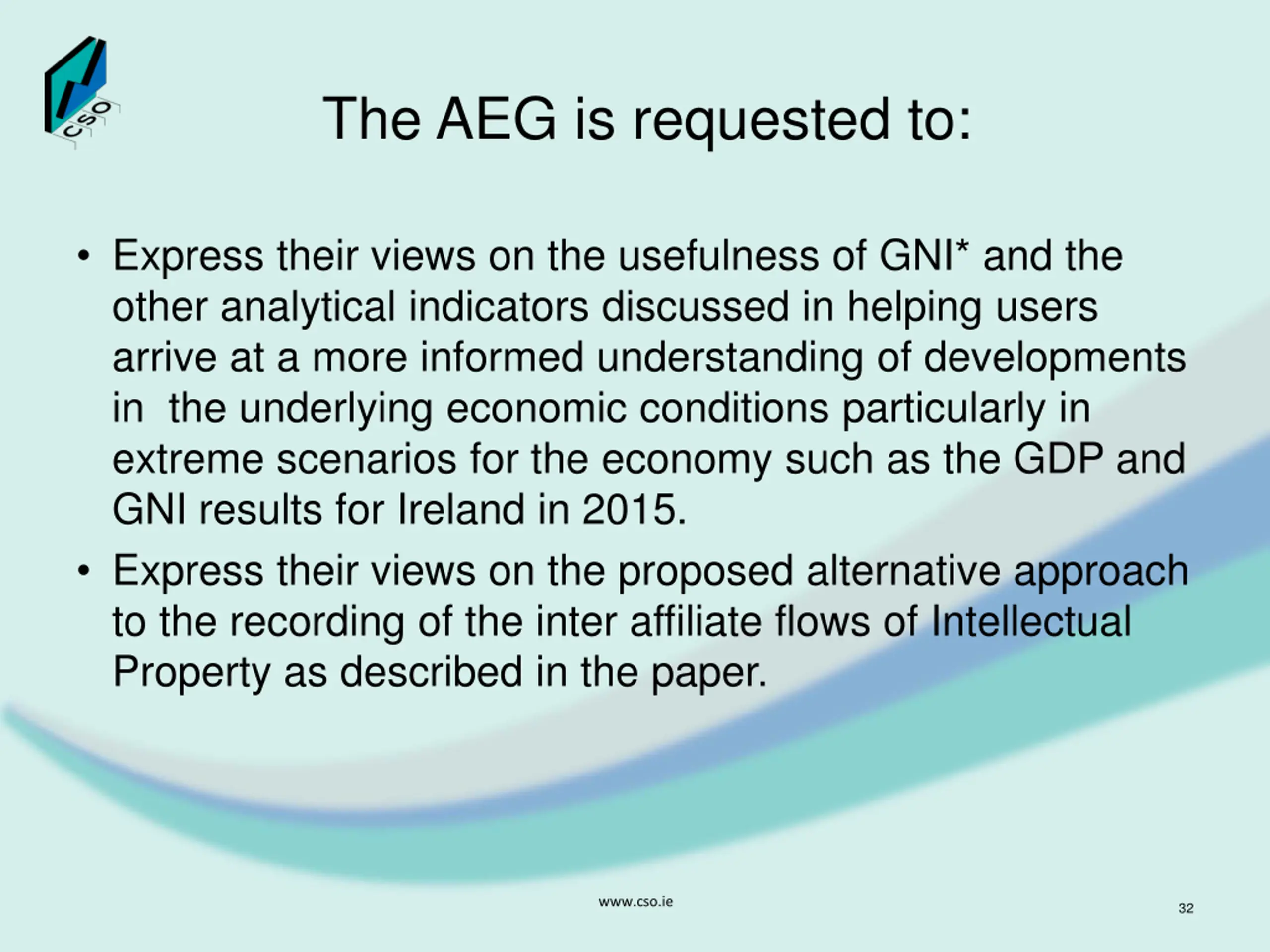 CSO

The AEG is requested to:

• Express their views on the usefulness of GNI* and the other analytical indicators discussed in helping users arrive at a more informed understanding of developments in  the underlying economic conditions particularly in extreme scenarios for the economy such as the GDP and GNI results for Ireland in 2015.

• Express their views on the proposed alternative approach to the recording of the inter affiliate flows of Intellectual Property as described in the paper.

www.cso.ie

32